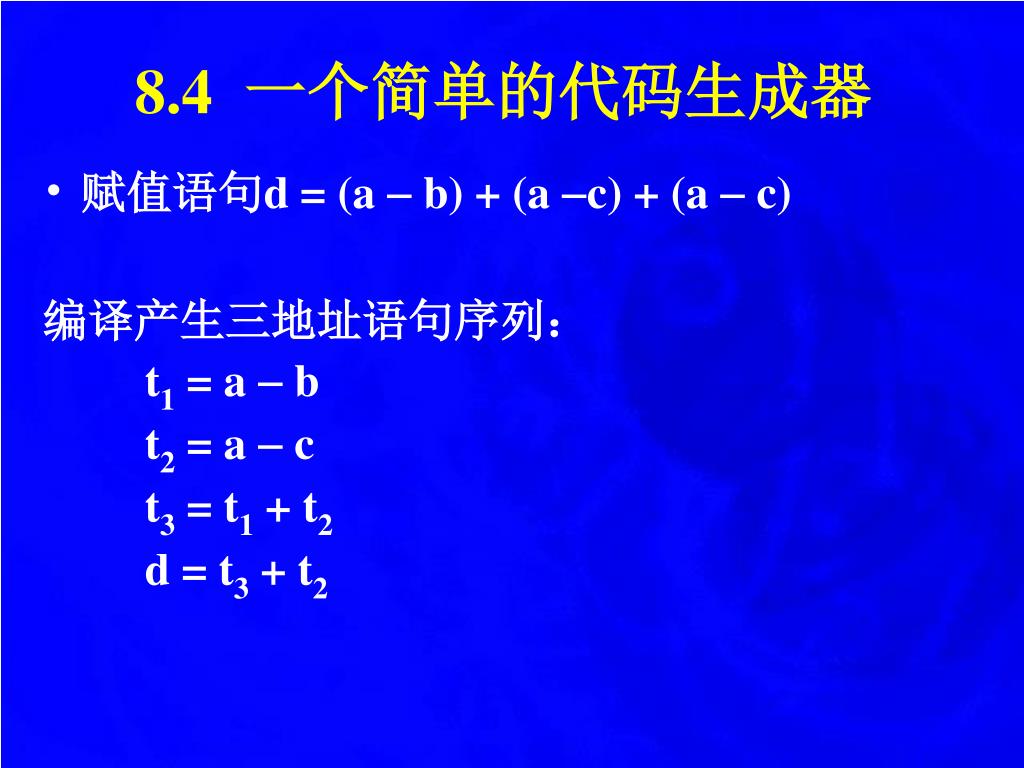 8.4 一个简单的代码生成器

• 赋值语句$d = (a - b) + (a - c) + (a - c)$

编译产生三地址语句序列：

$t_1 = a - b$
$t_2 = a - c$
$t_3 = t_1 + t_2$
$d = t_3 + t_2$